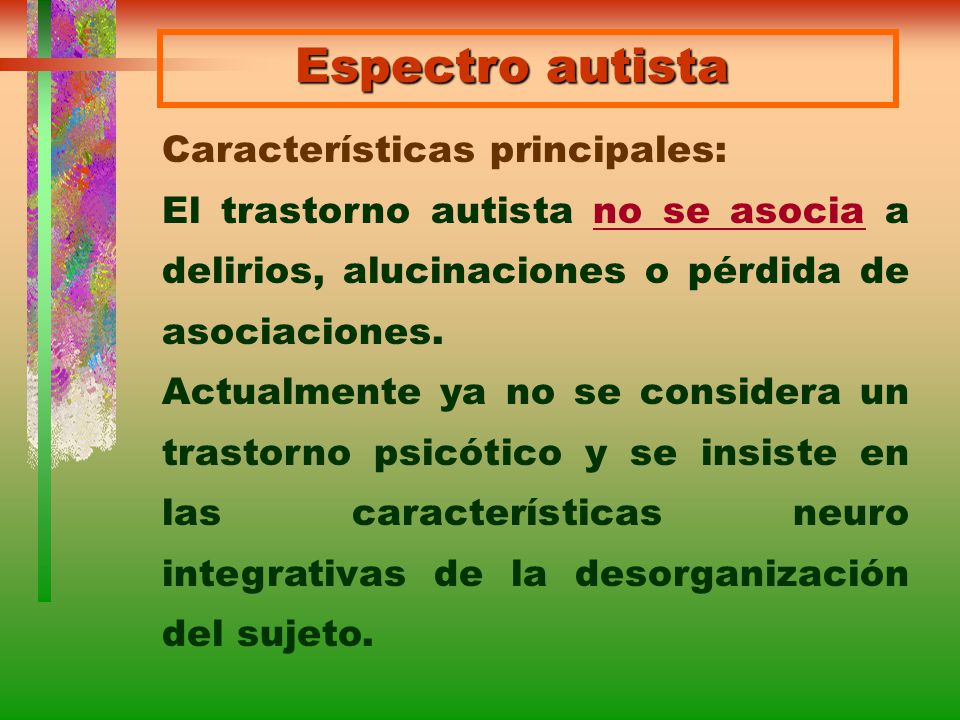 Espectro autista

Características principales:

El trastorno autista no se asocia a delirios, alucinaciones o pérdida de asociaciones.

Actualmente ya no se considera un trastorno psicótico y se insiste en las características neuro integrativas de la desorganización del sujeto.